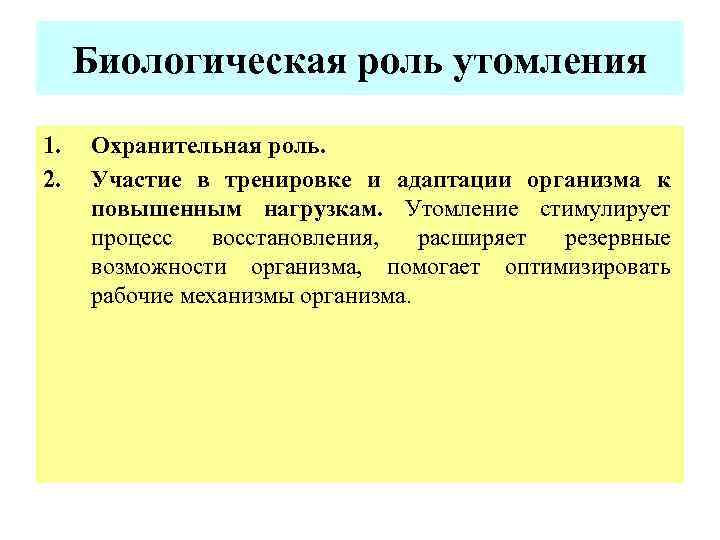 Биологическая роль утомления

1. Охранительная роль.
2. Участие в тренировке и адаптации организма к повышенным нагрузкам. Утомление стимулирует процесс восстановления, расширяет резервные возможности организма, помогает оптимизировать рабочие механизмы организма.